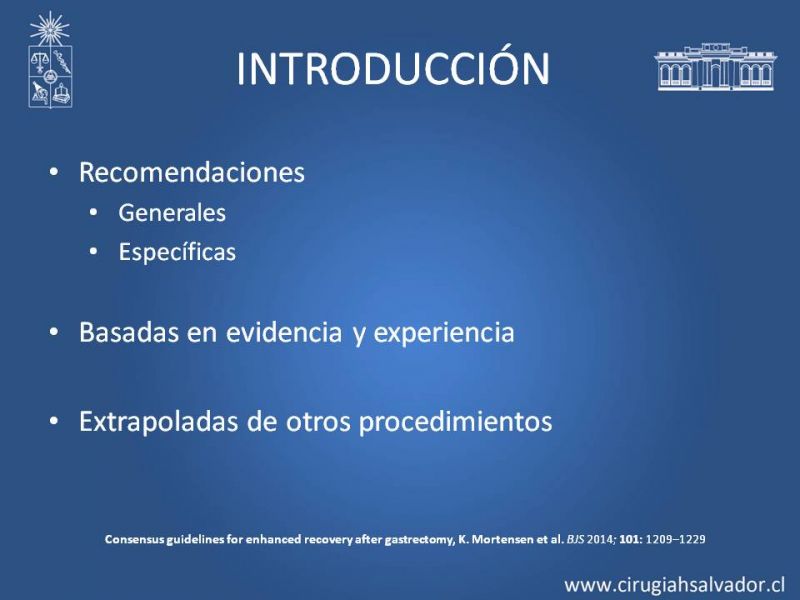 INTRODUCCIÓN

• Recomendaciones
  • Generales
  • Específicas

• Basadas en evidencia y experiencia

• Extrapoladas de otros procedimientos

Consensus guidelines for enhanced recovery after gastrectomy, K. Mortensen et al. BJS 2014; 101: 1209–1229

www.cirugiahsalvador.cl